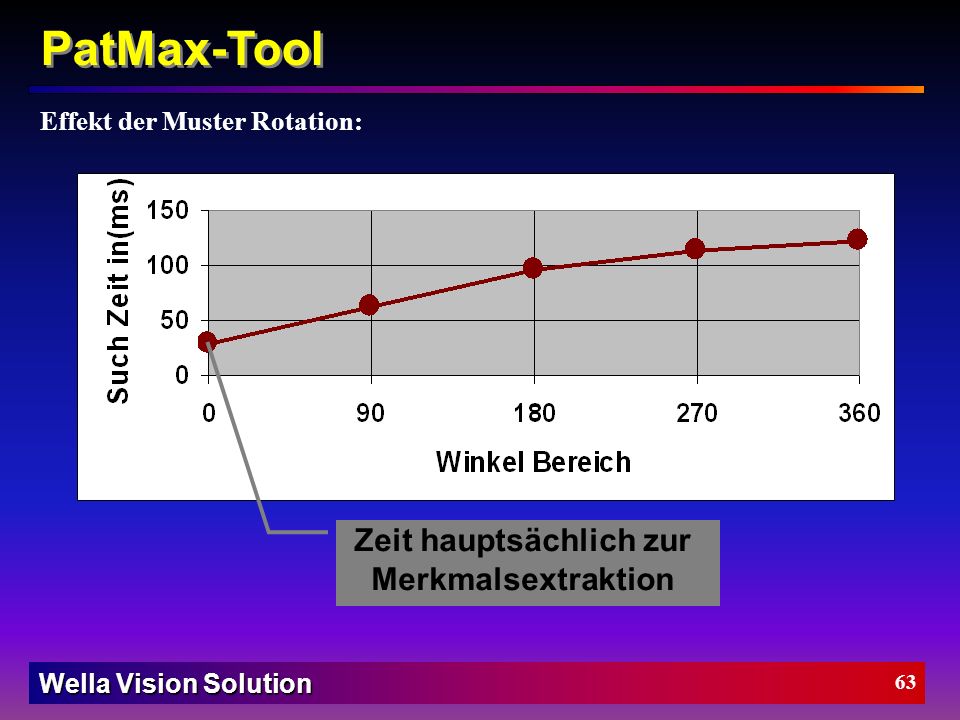 PatMax-Tool

Effekt der Muster Rotation:

Such Zeit in(ms)

150
100
50
0

0 90 180 270 360

Winkel Bereich

Zeit hauptsächlich zur Merkmalsextraktion

Wella Vision Solution

63